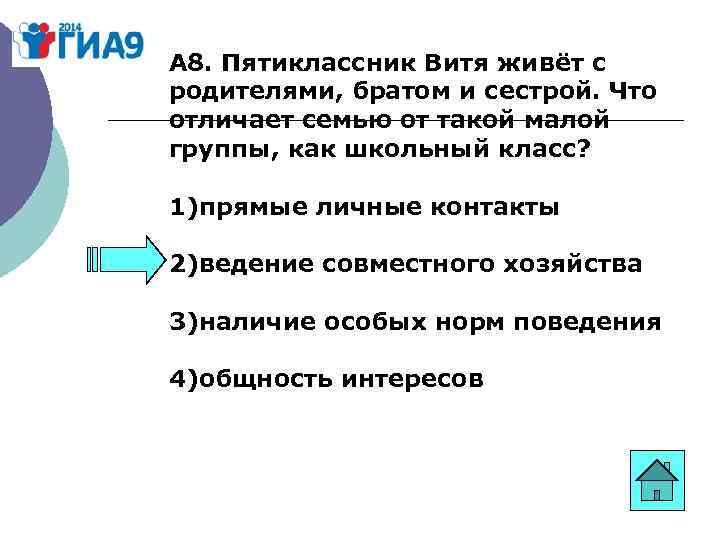 2014
ГИА9

А8. Пятиклассник Витя живёт с родителями, братом и сестрой. Что отличает семью от такой малой группы, как школьный класс?

1)прямые личные контакты

2)ведение совместного хозяйства

3)наличие особых норм поведения

4)общность интересов